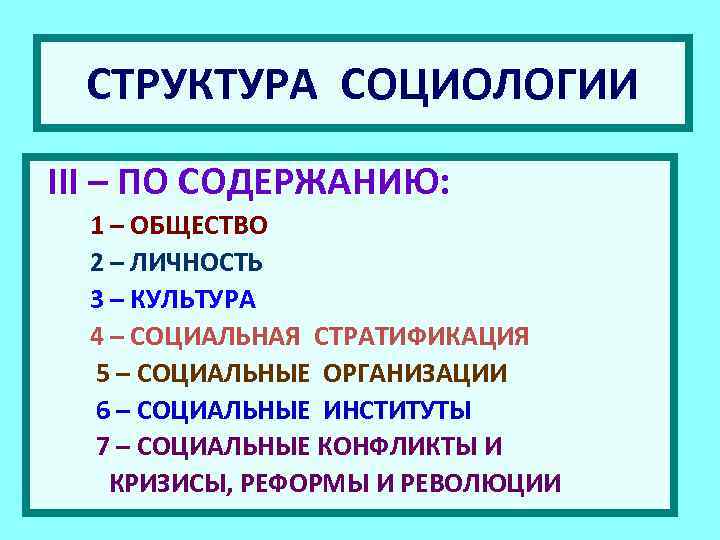 СТРУКТУРА СОЦИОЛОГИИ

III – ПО СОДЕРЖАНИЮ:

1 – ОБЩЕСТВО

2 – ЛИЧНОСТЬ

3 – КУЛЬТУРА

4 – СОЦИАЛЬНАЯ СТРАТИФИКАЦИЯ

5 – СОЦИАЛЬНЫЕ ОРГАНИЗАЦИИ

6 – СОЦИАЛЬНЫЕ ИНСТИТУТЫ

7 – СОЦИАЛЬНЫЕ КОНФЛИКТЫ И КРИЗИСЫ, РЕФОРМЫ И РЕВОЛЮЦИИ